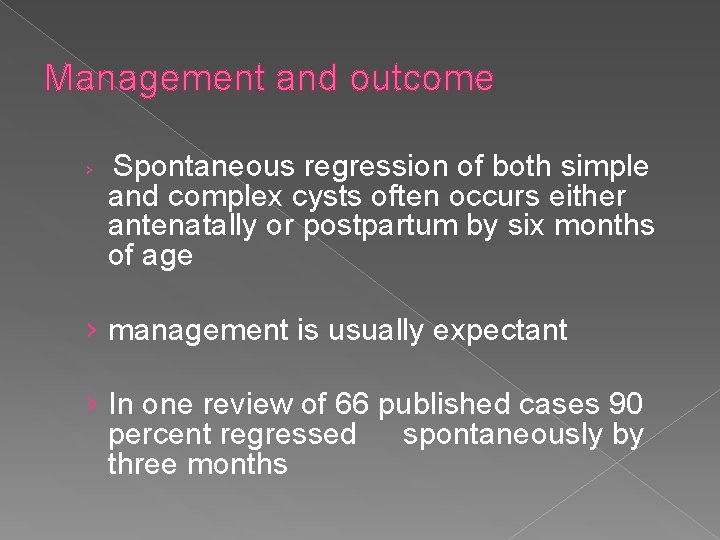 Management and outcome

› Spontaneous regression of both simple and complex cysts often occurs either antenatally or postpartum by six months of age

› management is usually expectant

› In one review of 66 published cases 90 percent regressed spontaneously by three months